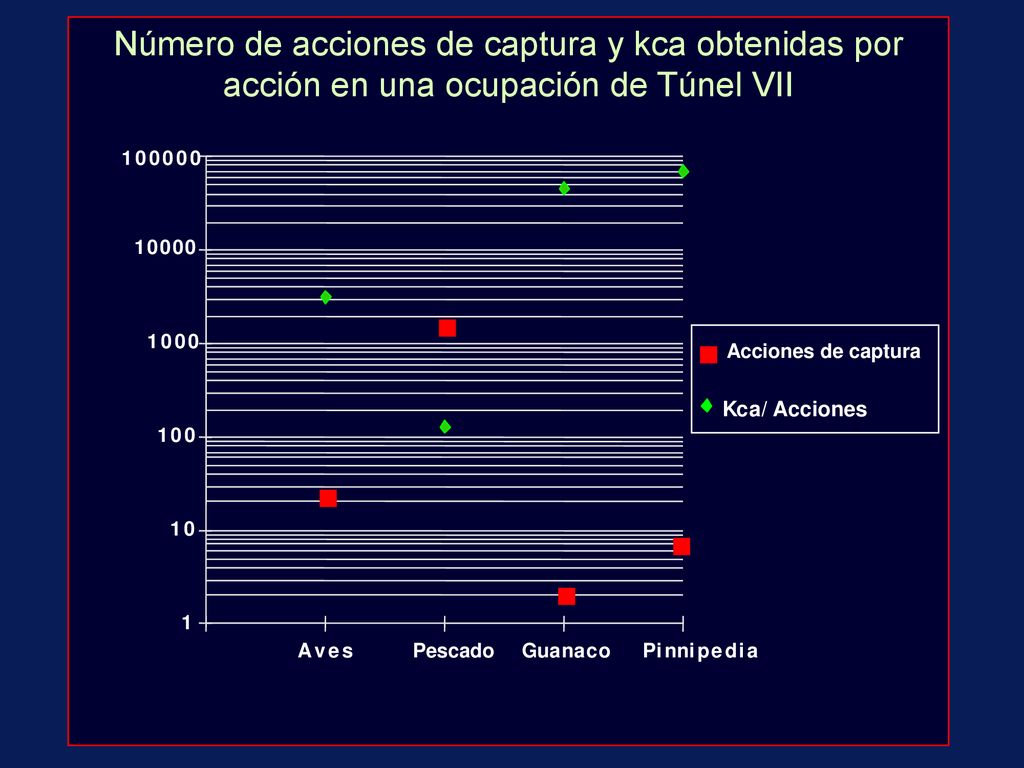 Número de acciones de captura y kca obtenidas por acción en una ocupación de Túnel VII

100000
10000
1000
100
10
1

Aves
Pescado
Guanaco
Pinnipedia

Acciones de captura
Kca/ Acciones